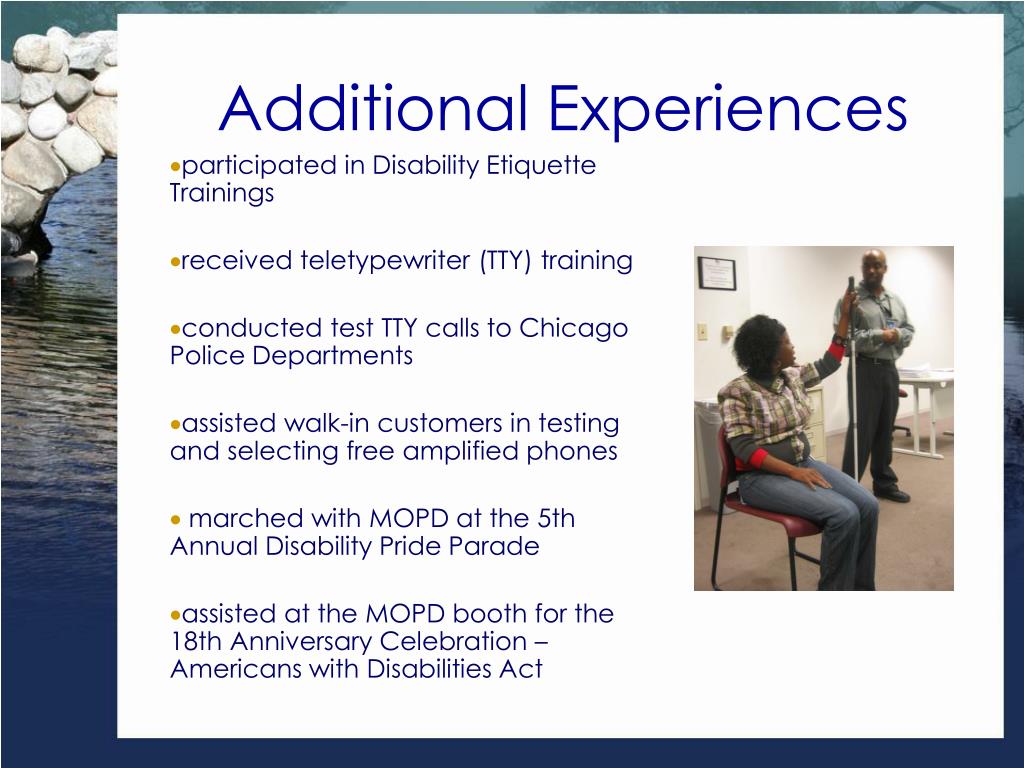 Additional Experiences

•participated in Disability Etiquette Trainings

•received teletypewriter (TTY) training

•conducted test TTY calls to Chicago Police Departments

•assisted walk-in customers in testing and selecting free amplified phones

• marched with MOPD at the 5th Annual Disability Pride Parade

•assisted at the MOPD booth for the 18th Anniversary Celebration – Americans with Disabilities Act